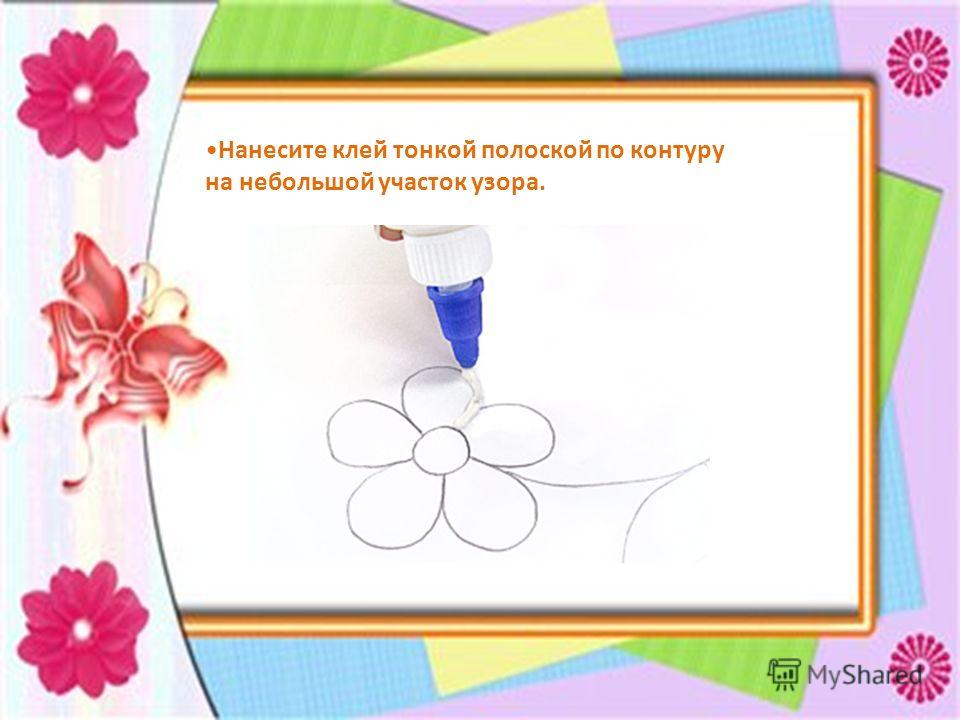 •Нанесите клей тонкой полоской по контуру на небольшой участок узора.

MyShared